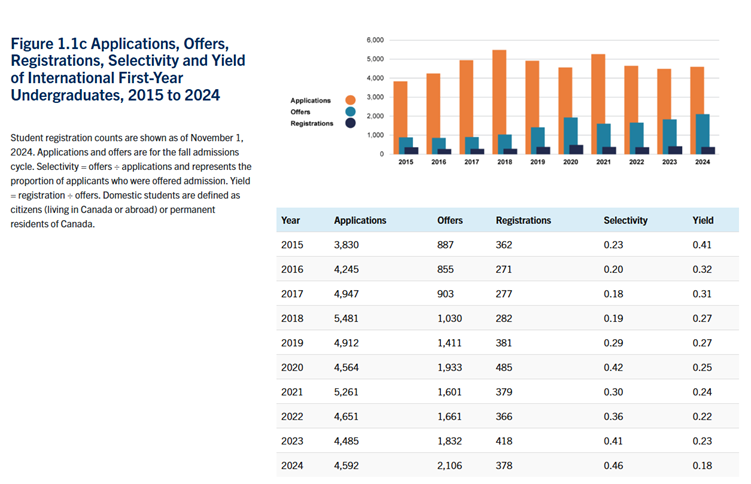 Figure 1.1c Applications, Offers, Registrations, Selectivity and Yield of International First-Year Undergraduates, 2015 to 2024

Student registration counts are shown as of November 1, 2024. Applications and offers are for the fall admissions cycle. Selectivity = offers ÷ applications and represents the proportion of applicants who were offered admission. Yield = registration ÷ offers. Domestic students are defined as citizens (living in Canada or abroad) or permanent residents of Canada.

Applications
Offers
Registrations

6,000
5,000
4,000
3,000
2,000
1,000
0

2015 2016 2017 2018 2019 2020 2021 2022 2023 2024

| Year | Applications | Offers | Registrations | Selectivity | Yield |
|---|---|---|---|---|---|
| 2015 | 3,830 | 887 | 362 | 0.23 | 0.41 |
| 2016 | 4,245 | 855 | 271 | 0.20 | 0.32 |
| 2017 | 4,947 | 903 | 277 | 0.18 | 0.31 |
| 2018 | 5,481 | 1,030 | 282 | 0.19 | 0.27 |
| 2019 | 4,912 | 1,411 | 381 | 0.29 | 0.27 |
| 2020 | 4,564 | 1,933 | 485 | 0.42 | 0.25 |
| 2021 | 5,261 | 1,601 | 379 | 0.30 | 0.24 |
| 2022 | 4,651 | 1,661 | 366 | 0.36 | 0.22 |
| 2023 | 4,485 | 1,832 | 418 | 0.41 | 0.23 |
| 2024 | 4,592 | 2,106 | 378 | 0.46 | 0.18 |